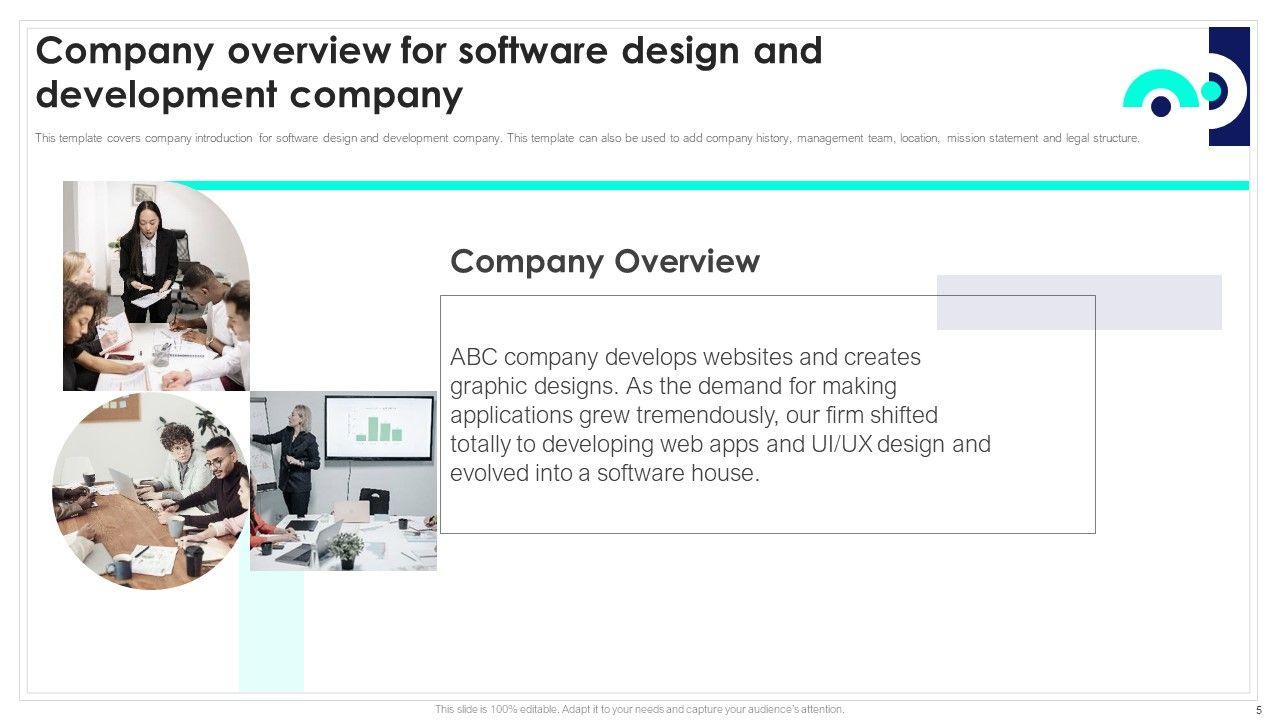 Company overview for software design and development company

This template covers company introduction for software design and development company. This template can also be used to add company history, management team, location, mission statement and legal structure.

Company Overview

ABC company develops websites and creates graphic designs. As the demand for making applications grew tremendously, our firm shifted totally to developing web apps and UI/UX design and evolved into a software house.

This slide is 100% editable. Adapt it to your needs and capture your audience's attention.

5